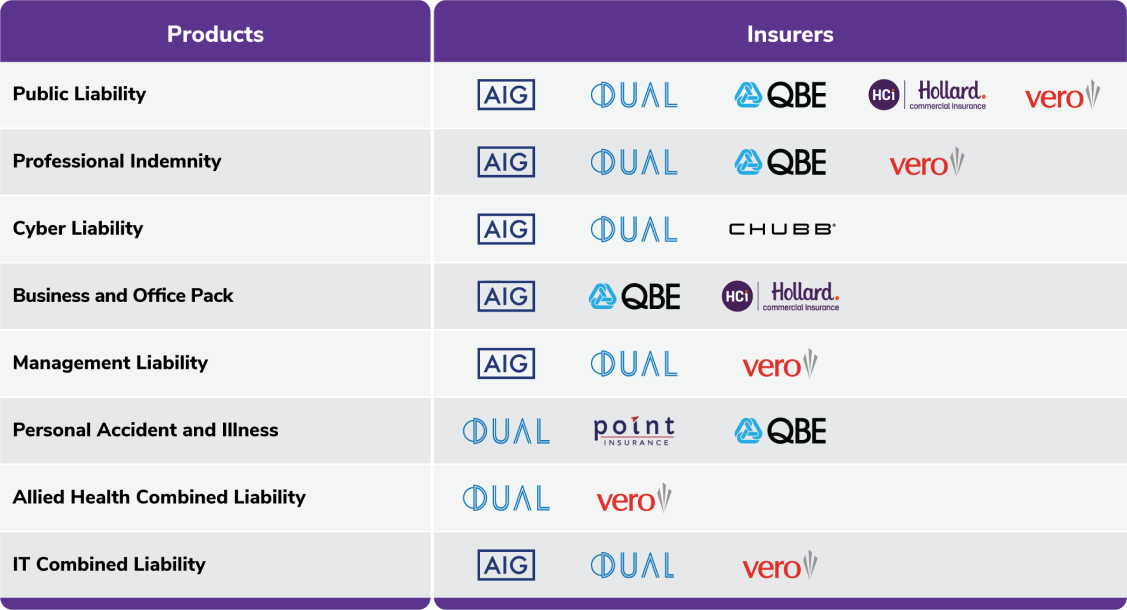 | Products | Insurers |
|---|---|
| Public Liability | AIG DUAL QBE HCi Hollard. commercial insurance vero |
| Professional Indemnity | AIG DUAL QBE vero |
| Cyber Liability | AIG DUAL CHUBB |
| Business and Office Pack | AIG QBE HCi Hollard. commercial insurance |
| Management Liability | AIG DUAL vero |
| Personal Accident and Illness | DUAL point INSURANCE QBE |
| Allied Health Combined Liability | DUAL vero |
| IT Combined Liability | AIG DUAL vero |